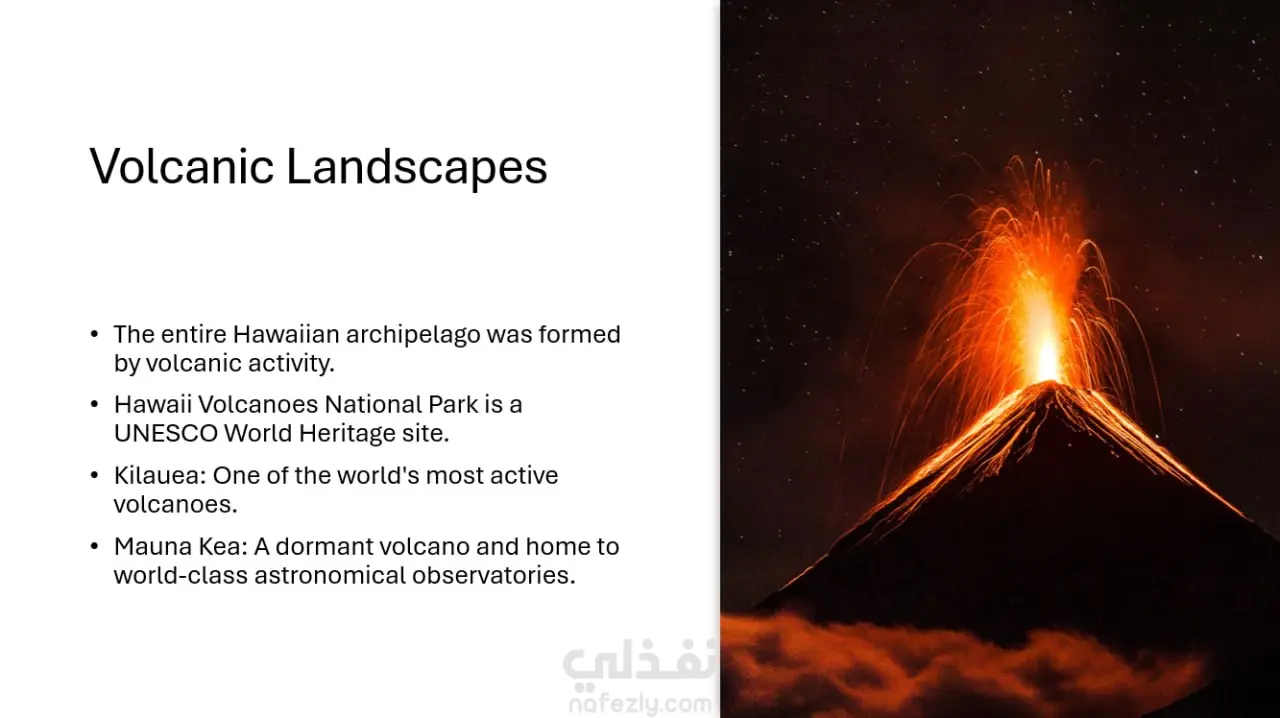 Volcanic Landscapes

• The entire Hawaiian archipelago was formed by volcanic activity.
• Hawaii Volcanoes National Park is a UNESCO World Heritage site.
• Kilauea: One of the world's most active volcanoes.
• Mauna Kea: A dormant volcano and home to world-class astronomical observatories.

نفذلي
nafezly.com